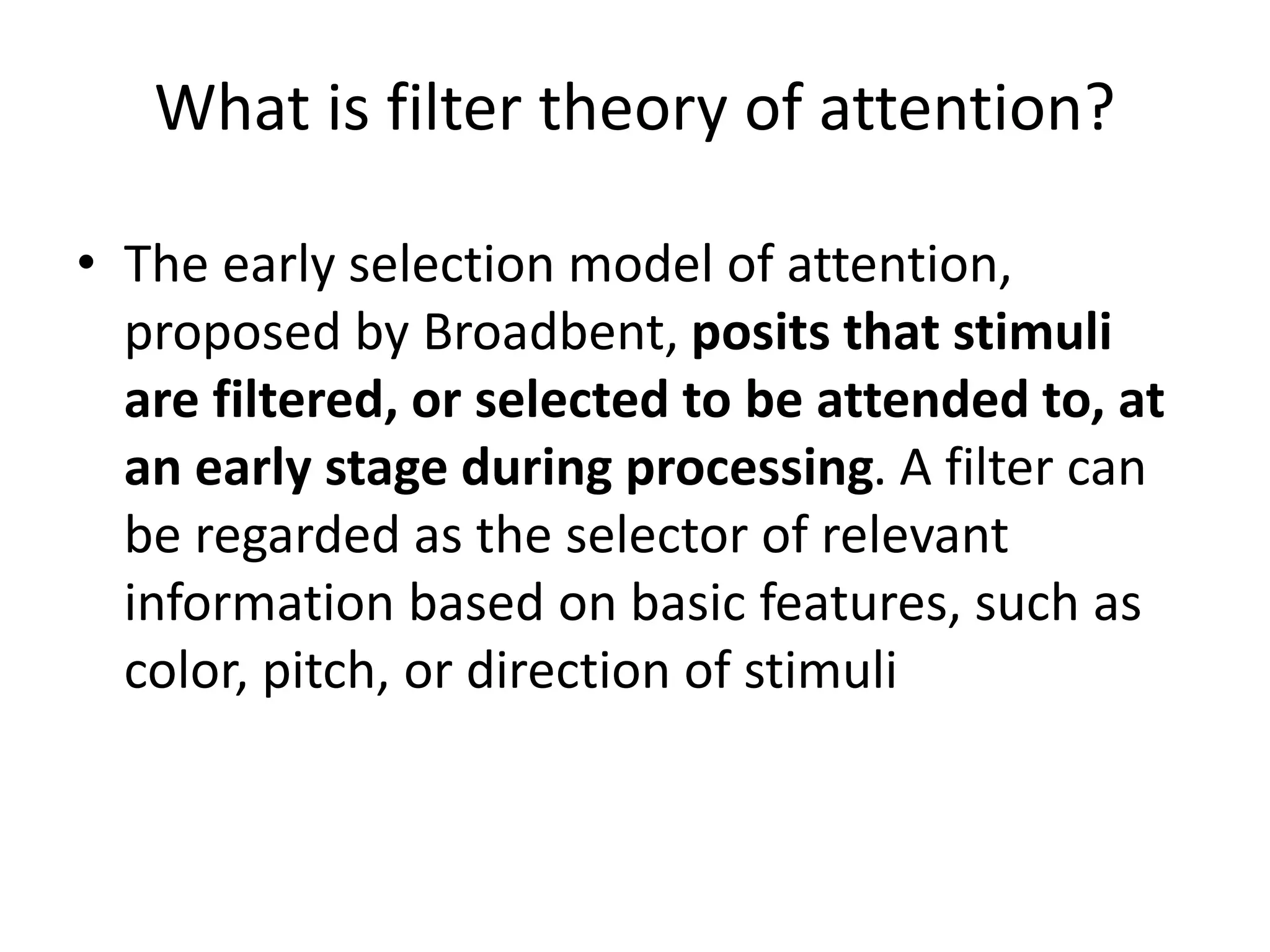 What is filter theory of attention?

• The early selection model of attention, proposed by Broadbent, posits that stimuli are filtered, or selected to be attended to, at an early stage during processing. A filter can be regarded as the selector of relevant information based on basic features, such as color, pitch, or direction of stimuli